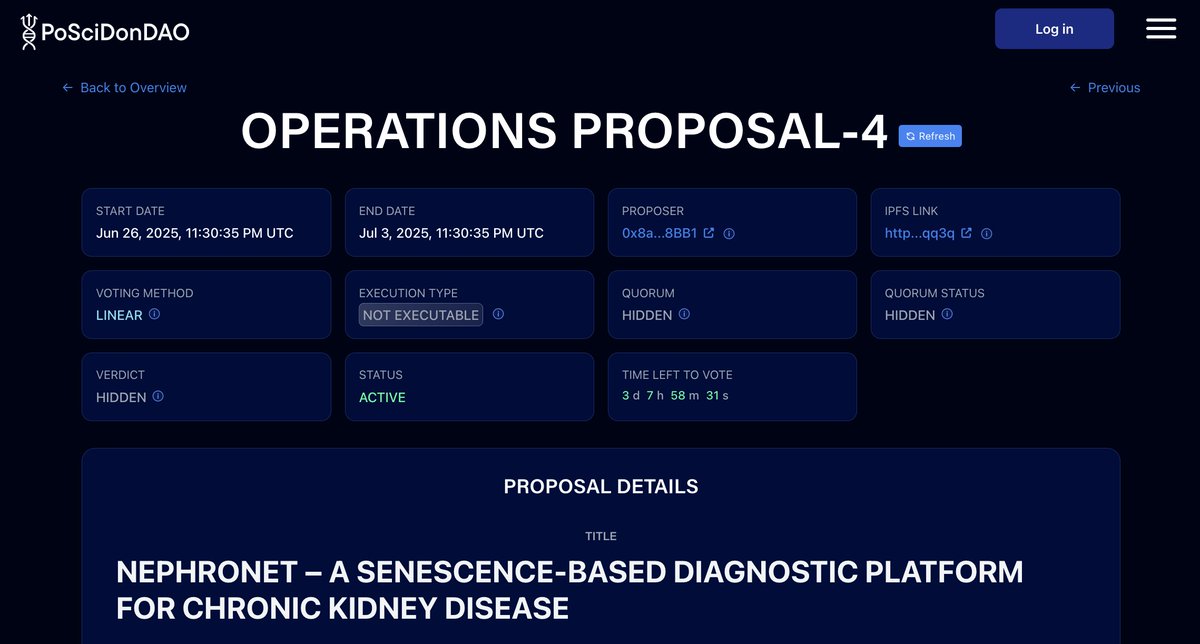 PoSciDonDAO

Log in

← Back to Overview

← Previous

OPERATIONS PROPOSAL-4

Refresh

START DATE
Jun 26, 2025, 11:30:35 PM UTC

END DATE
Jul 3, 2025, 11:30:35 PM UTC

PROPOSER
0x8a...8BB1

IPFS LINK
http...qq3q

VOTING METHOD
LINEAR

EXECUTION TYPE
NOT EXECUTABLE

QUORUM
HIDDEN

QUORUM STATUS
HIDDEN

VERDICT
HIDDEN

STATUS
ACTIVE

TIME LEFT TO VOTE
3 d 7 h 58 m 31 s

PROPOSAL DETAILS

TITLE

NEPHRONET – A SENESCENCE-BASED DIAGNOSTIC PLATFORM FOR CHRONIC KIDNEY DISEASE